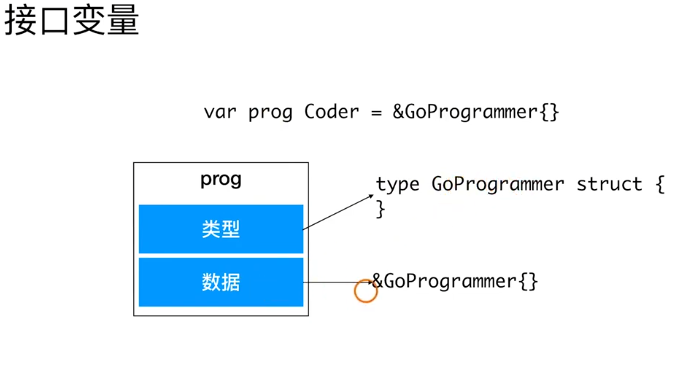 接口变量

var prog Coder = &GoProgrammer{}

prog

类型

数据

type GoProgrammer struct {
}

&GoProgrammer{}